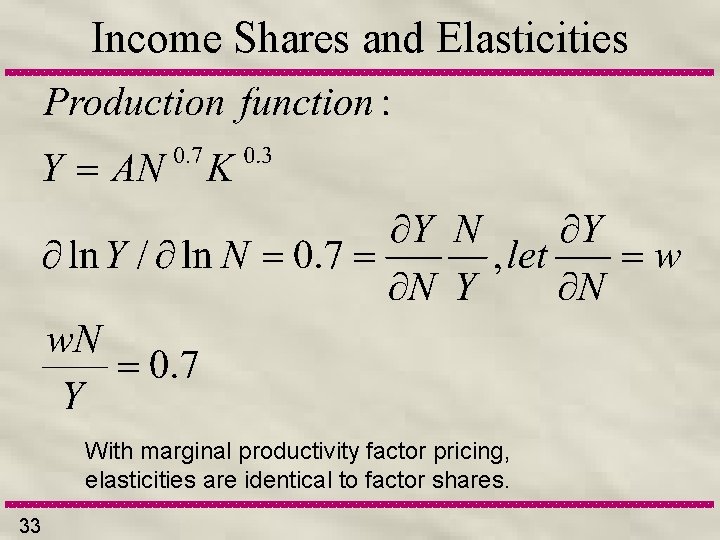 Income Shares and Elasticities

$Production\ function:$

$Y = AN^{0.7}K^{0.3}$

$\partial \ln Y / \partial \ln N = 0.7 = \frac{\partial Y}{\partial N}\frac{N}{Y}, let \frac{\partial Y}{\partial N} = w$

$\frac{wN}{Y} = 0.7$

With marginal productivity factor pricing, elasticities are identical to factor shares.

33